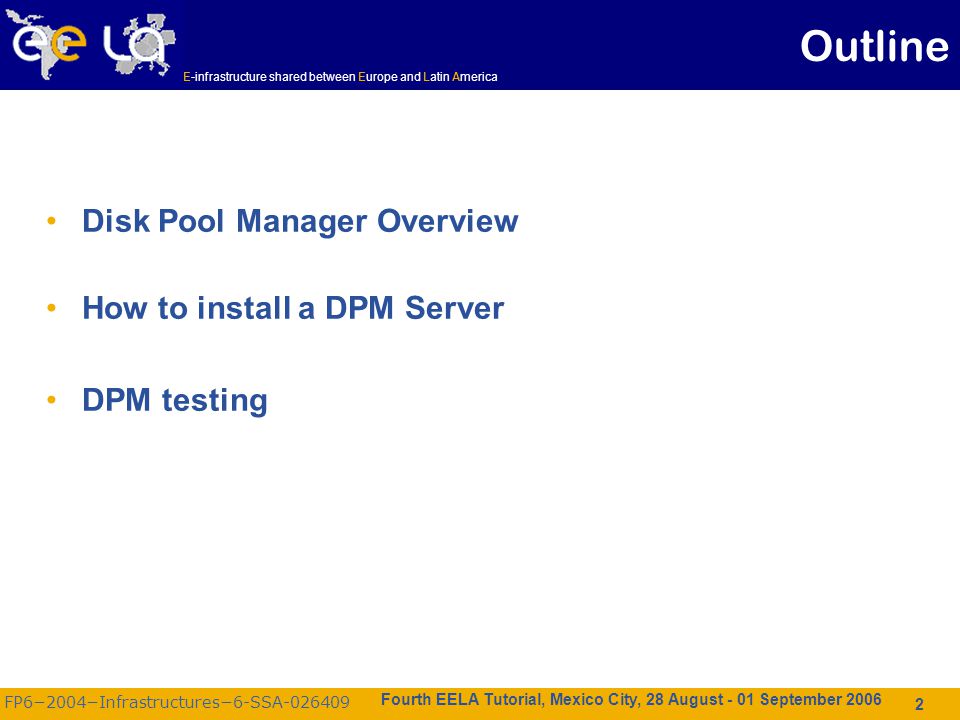 ee LA

E-infrastructure shared between Europe and Latin America

Outline

• Disk Pool Manager Overview

• How to install a DPM Server

• DPM testing

FP6−2004−Infrastructures−6-SSA-026409

Fourth EELA Tutorial, Mexico City, 28 August - 01 September 2006

2